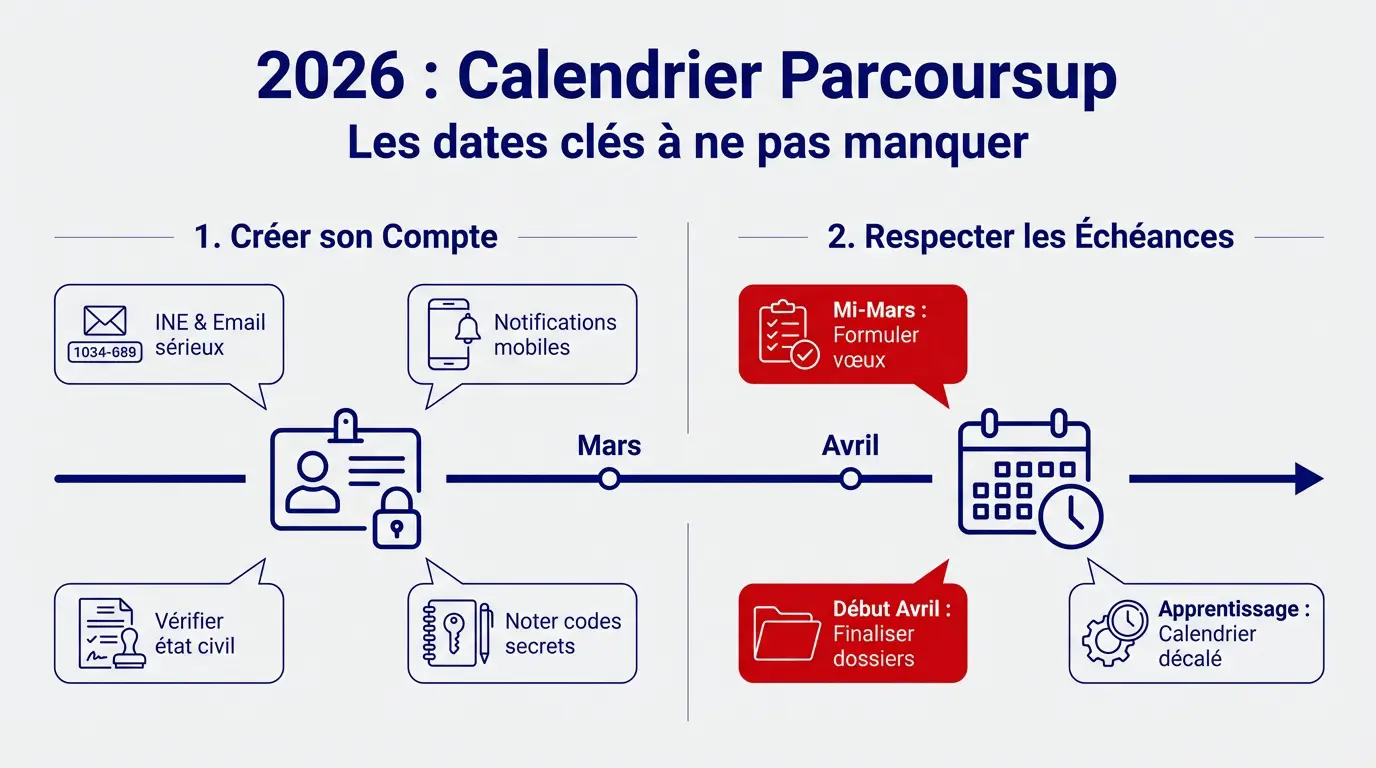 2026 : Calendrier Parcoursup
Les dates clés à ne pas manquer

1. Créer son Compte

1034-689 INE & Email sérieux

Notifications mobiles

Vérifier état civil

Noter codes secrets

Mars

Avril

2. Respecter les Échéances

Mi-Mars : Formuler vœux

Début Avril : Finaliser dossiers

Apprentissage : Calendrier décalé